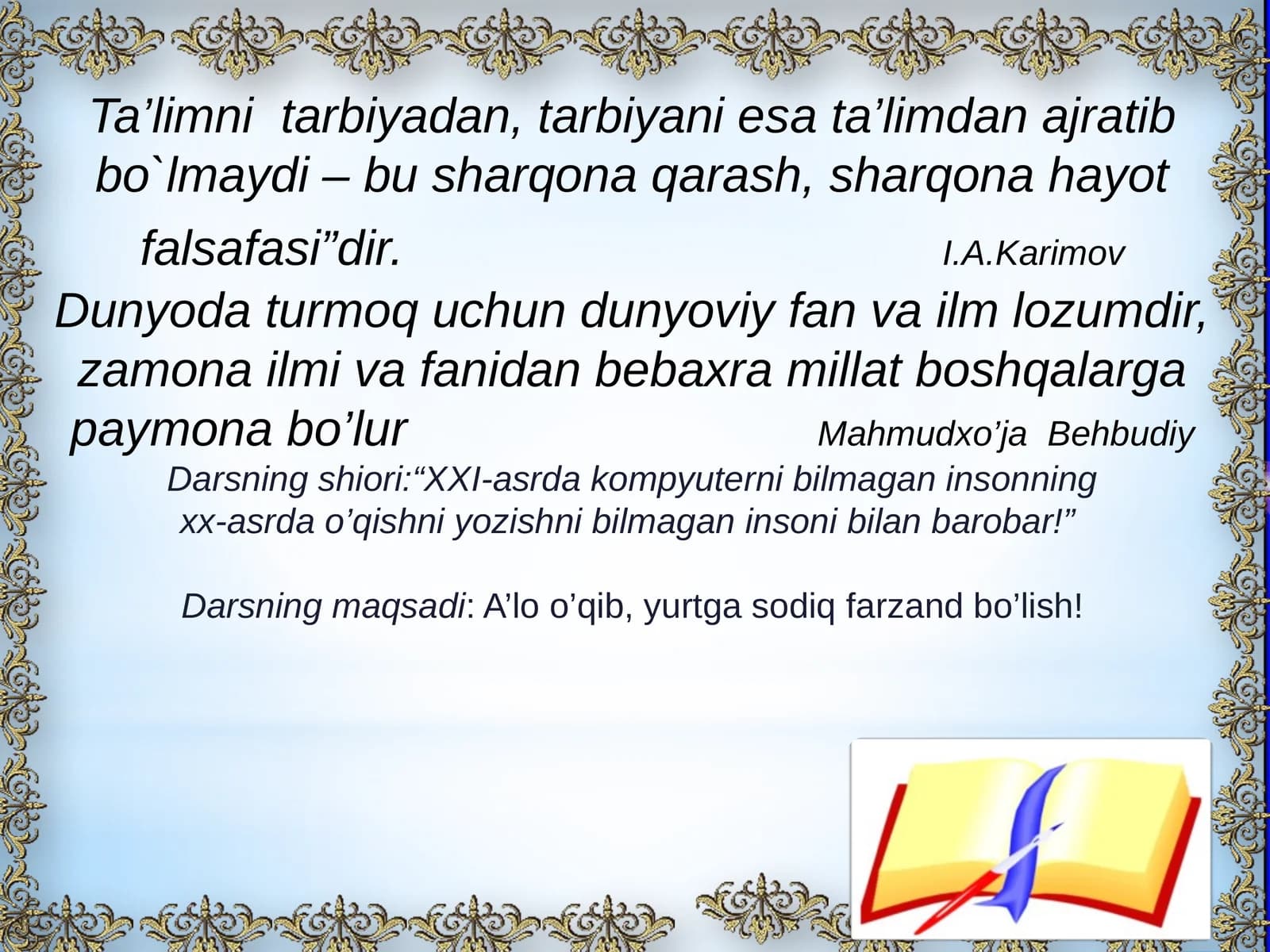 Ta’limni tarbiyadan, tarbiyani esa ta’limdan ajratib bo`lmaydi – bu sharqona qarash, sharqona hayot falsafasi”dir. I.A.Karimov

Dunyoda turmoq uchun dunyoviy fan va ilm lozumdir, zamona ilmi va fanidan bebaxra millat boshqalarga paymona bo’lur Mahmudxo’ja Behbudiy

Darsning shiori:“XXI-asrda kompyuterni bilmagan insonning xx-asrda o’qishni yozishni bilmagan insoni bilan barobar!”

Darsning maqsadi: A’lo o’qib, yurtga sodiq farzand bo’lish!